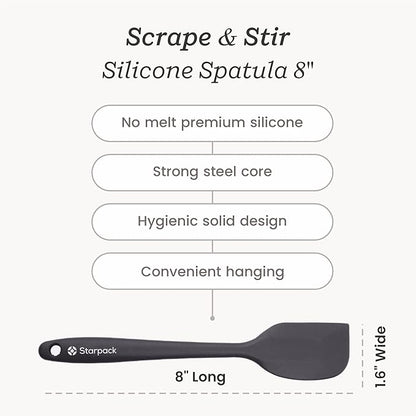 Scrape & Stir
Silicone Spatula 8"

No melt premium silicone

Strong steel core

Hygienic solid design

Convenient hanging

Starpack

8" Long

1.6" Wide